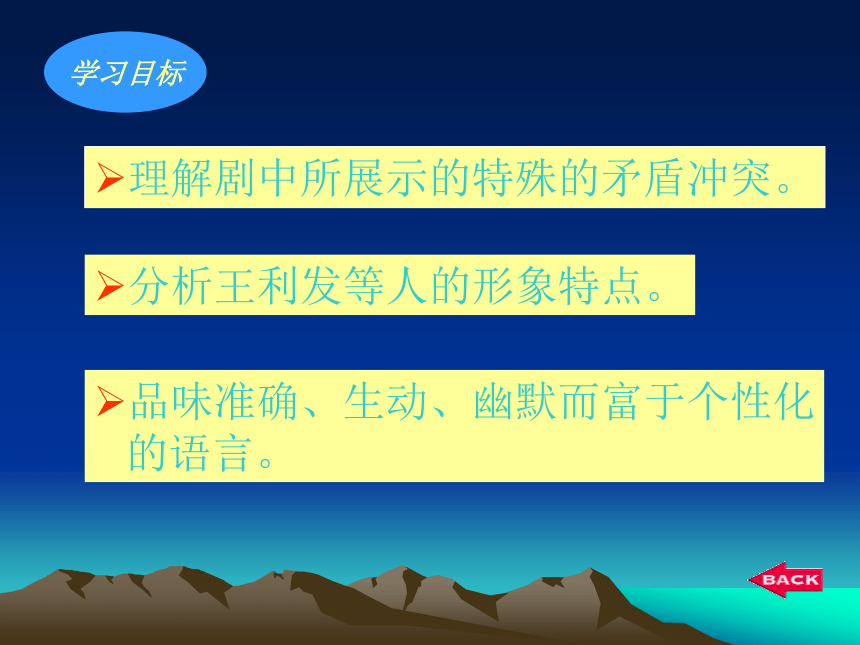 学习目标

➢理解剧中所展示的特殊的矛盾冲突。

➢分析王利发等人的形象特点。

➢品味准确、生动、幽默而富于个性化的语言。

BACK